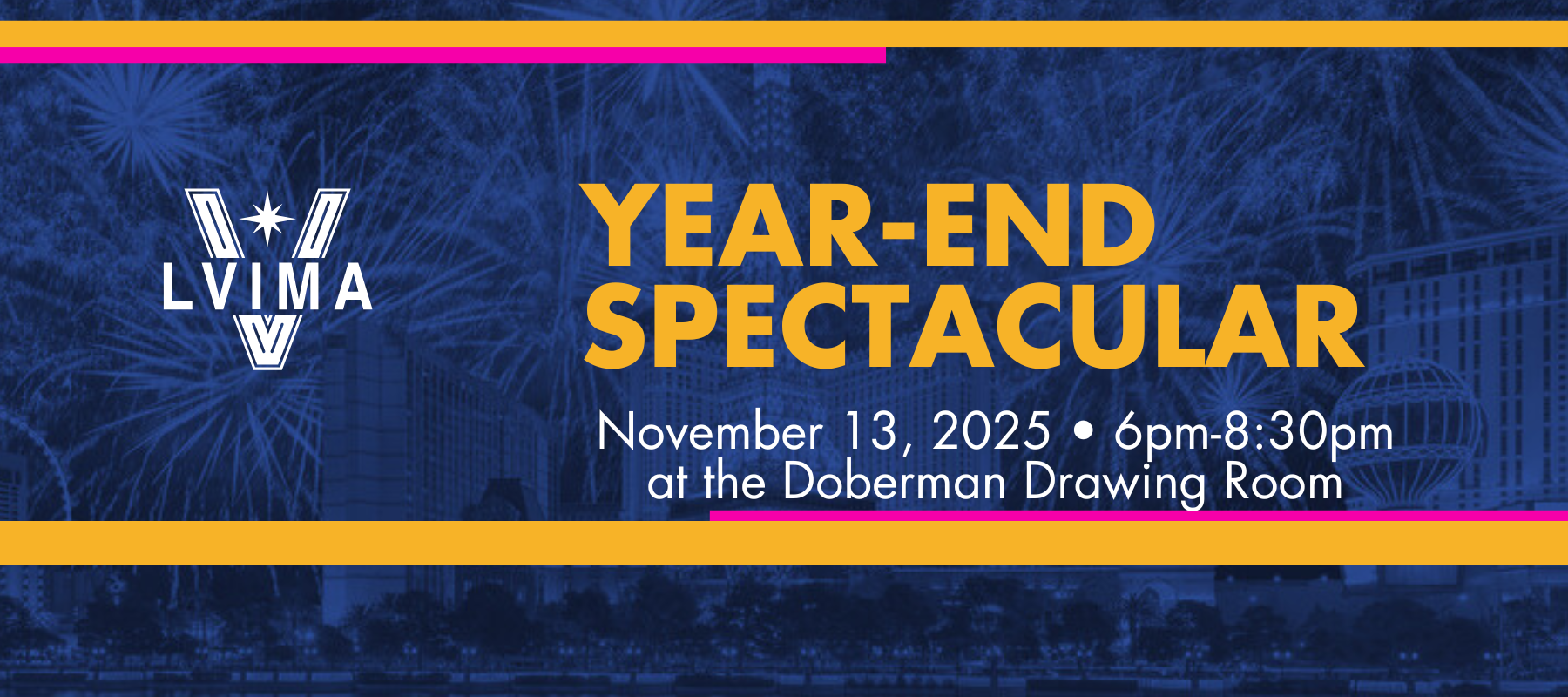 LVIMA

YEAR-END SPECTACULAR

November 13, 2025 • 6pm-8:30pm
at the Doberman Drawing Room